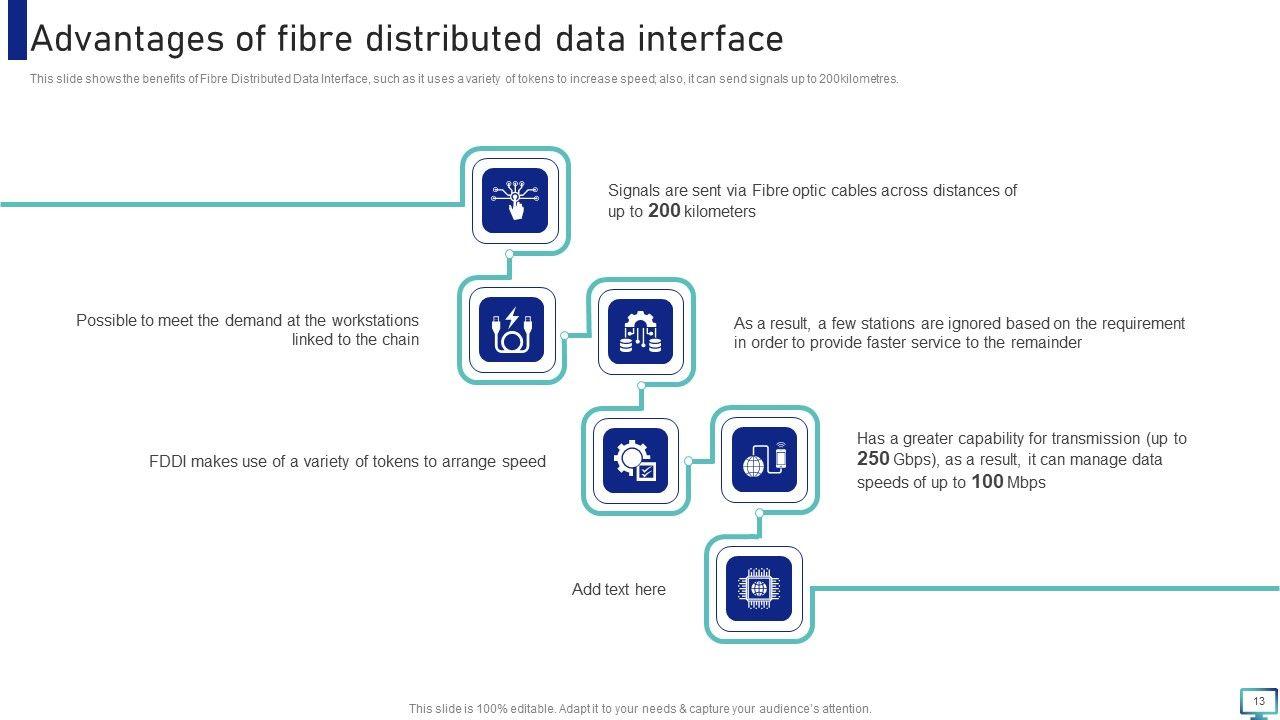 Advantages of fibre distributed data interface

This slide shows the benefits of Fibre Distributed Data Interface, such as it uses a variety of tokens to increase speed; also, it can send signals up to 200kilometres.

Signals are sent via Fibre optic cables across distances of up to 200 kilometers

Possible to meet the demand at the workstations linked to the chain

As a result, a few stations are ignored based on the requirement in order to provide faster service to the remainder

FDDI makes use of a variety of tokens to arrange speed

Has a greater capability for transmission (up to 250 Gbps), as a result, it can manage data speeds of up to 100 Mbps

Add text here

This slide is 100% editable. Adapt it to your needs & capture your audience's attention.

13